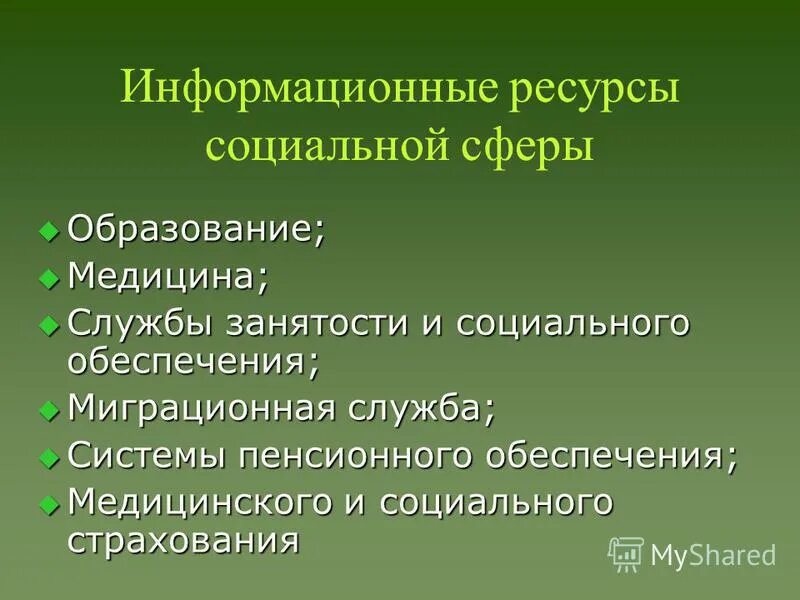 Информационные ресурсы социальной сферы

Образование;
Медицина;
Службы занятости и социального обеспечения;
Миграционная служба;
Системы пенсионного обеспечения;
Медицинского и социального страхования

MyShared